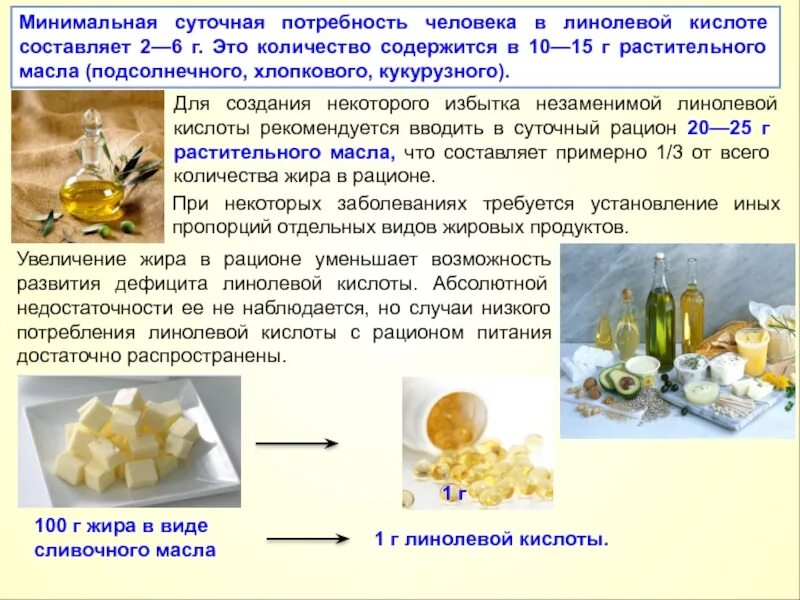 Минимальная суточная потребность человека в линолевой кислоте составляет 2—6 г. Это количество содержится в 10—15 г растительного масла (подсолнечного, хлопкового, кукурузного).

Для создания некоторого избытка незаменимой линолевой кислоты рекомендуется вводить в суточный рацион 20—25 г растительного масла, что составляет примерно 1/3 от всего количества жира в рационе.

При некоторых заболеваниях требуется установление иных пропорций отдельных видов жировых продуктов.

Увеличение жира в рационе уменьшает возможность развития дефицита линолевой кислоты. Абсолютной недостаточности ее не наблюдается, но случаи низкого потребления линолевой кислоты с рационом питания достаточно распространены.

1 г

100 г жира в виде сливочного масла

1 г линолевой кислоты.